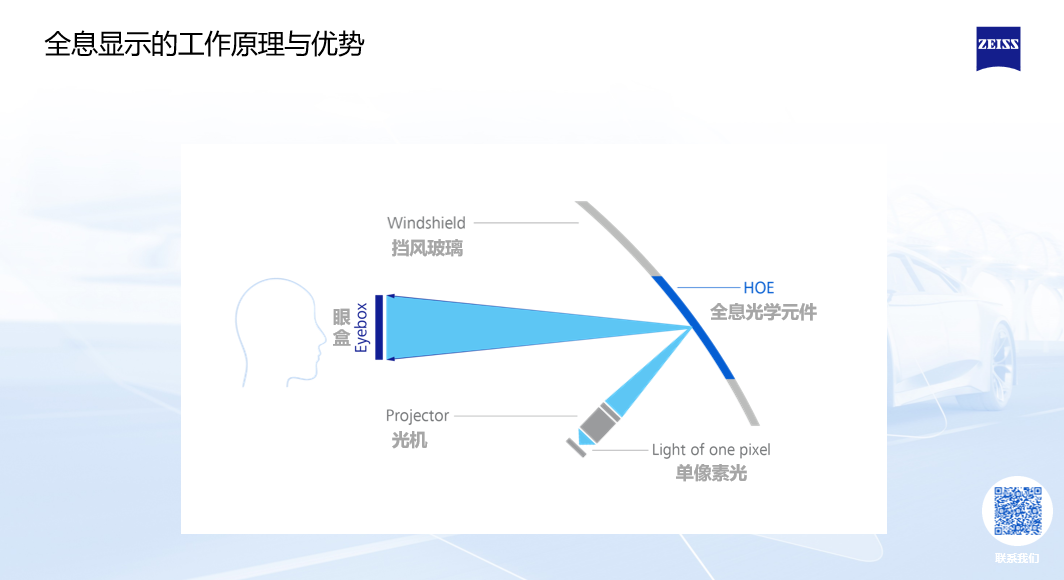 全息显示的工作原理与优势

ZEISS

Windshield
挡风玻璃

HOE
全息光学元件

眼盒
Eyebox

Projector
光机

Light of one pixel
单像素光

联系我们